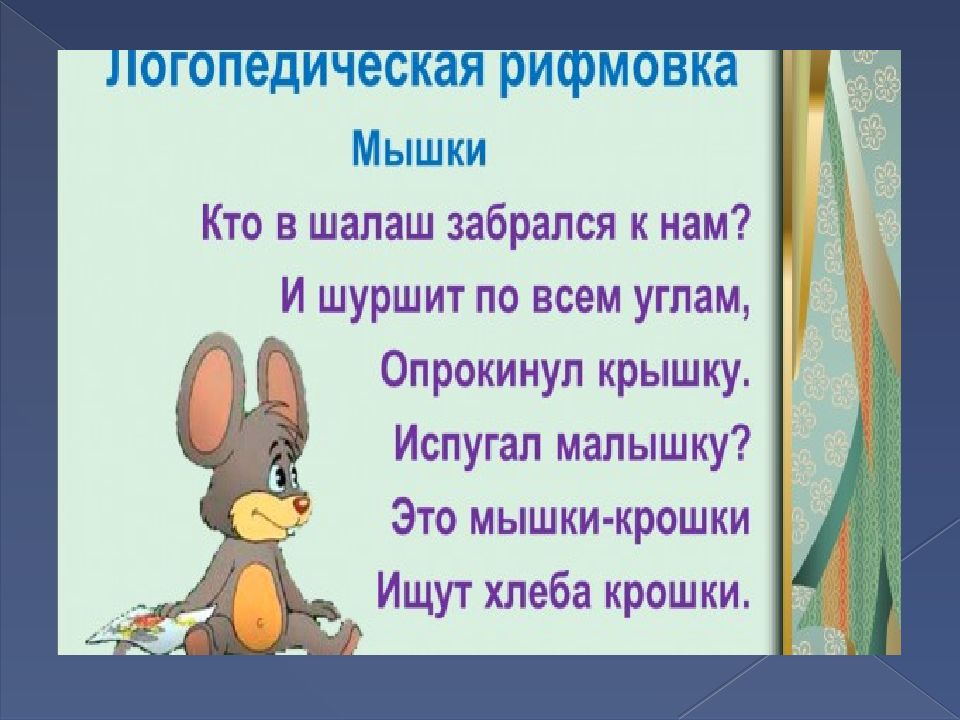 Логопедическая рифмовка

Мышки

Кто в шалаш забрался к нам?
И шуршит по всем углам,
Опрокинул крышку.
Испугал малышку?
Это мышки-крошки
Ищут хлеба крошки.